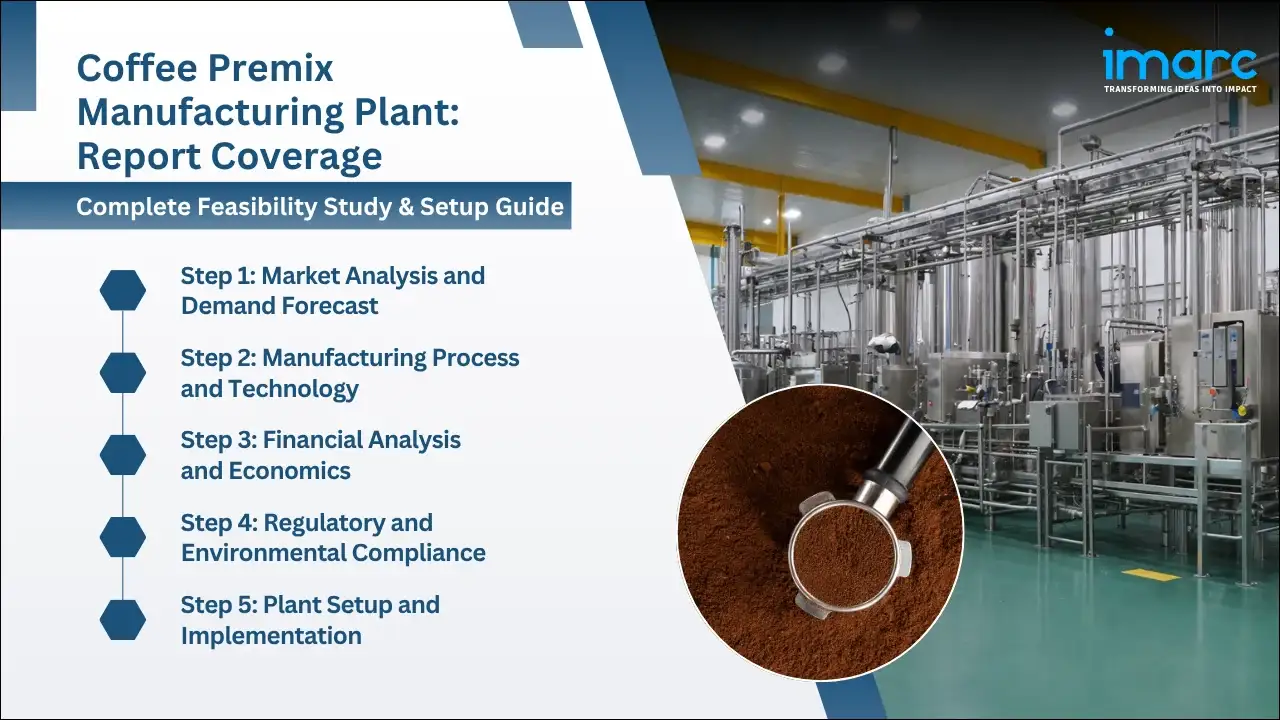 Coffee Premix Manufacturing Plant: Report Coverage

Complete Feasibility Study & Setup Guide

Step 1: Market Analysis and Demand Forecast

Step 2: Manufacturing Process and Technology

Step 3: Financial Analysis and Economics

Step 4: Regulatory and Environmental Compliance

Step 5: Plant Setup and Implementation

imarc
TRANSFORMING IDEAS INTO IMPACT